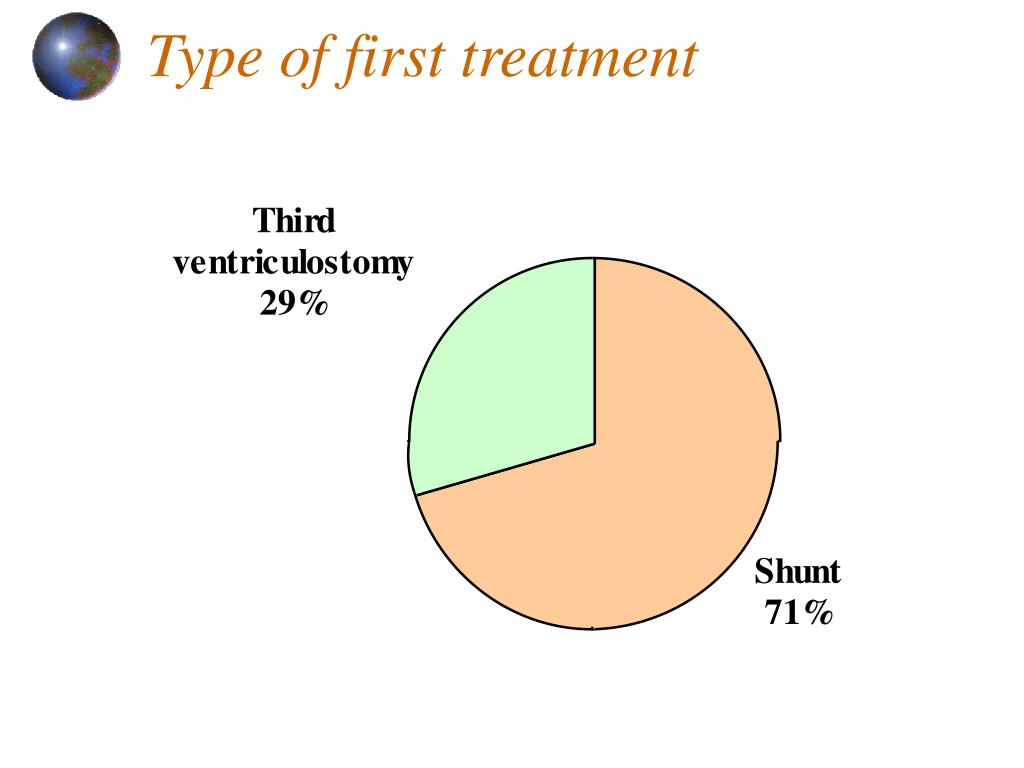 Type of first treatment

Third ventriculostomy 29%

Shunt 71%